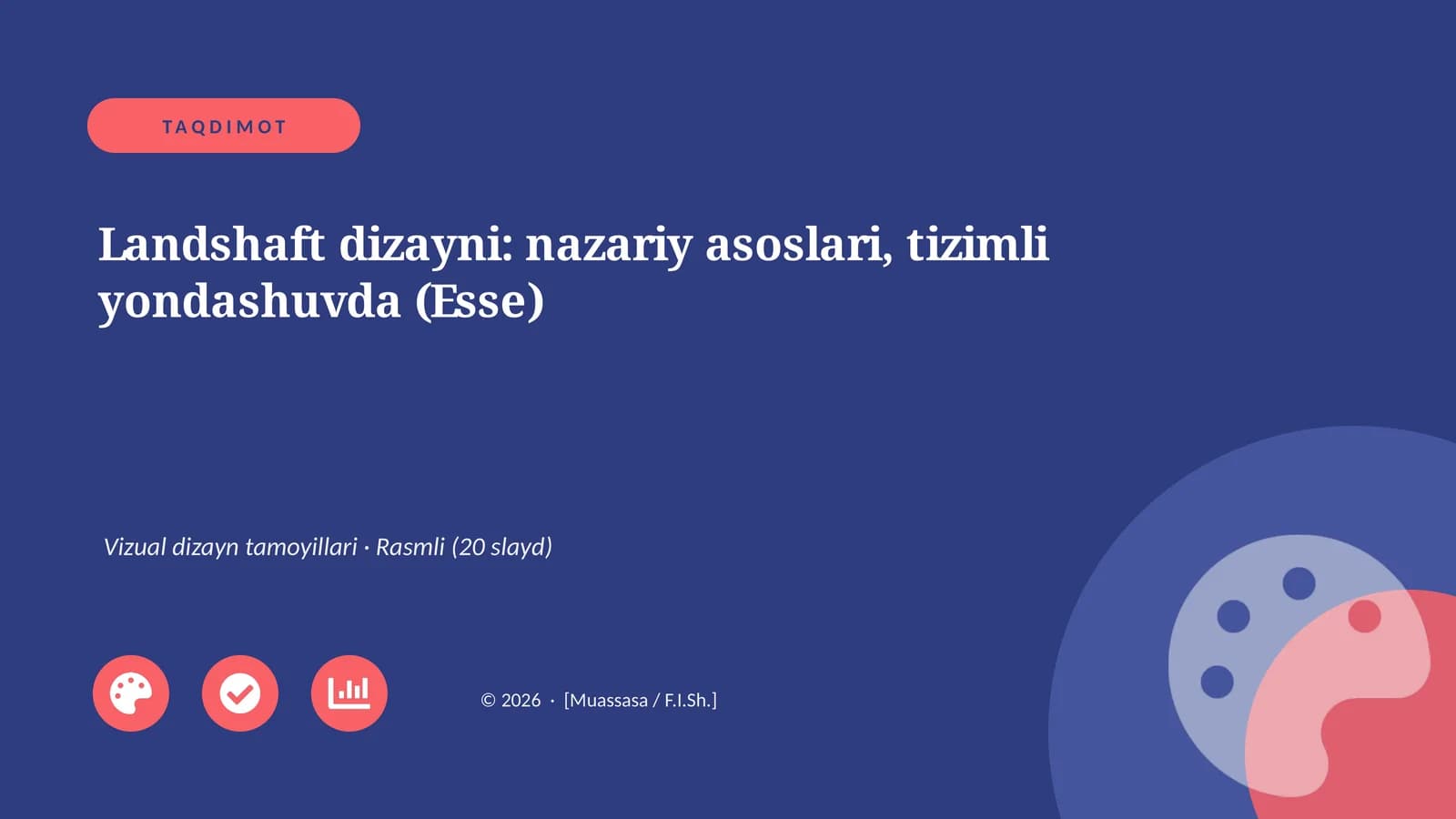 TAQDIMOT

Landshaft dizayni: nazariy asoslari, tizimli yondashuvda (Esse)

Vizual dizayn tamoyillari · Rasmli (20 slayd)

© 2026 · [Muassasa / F.I.Sh.]